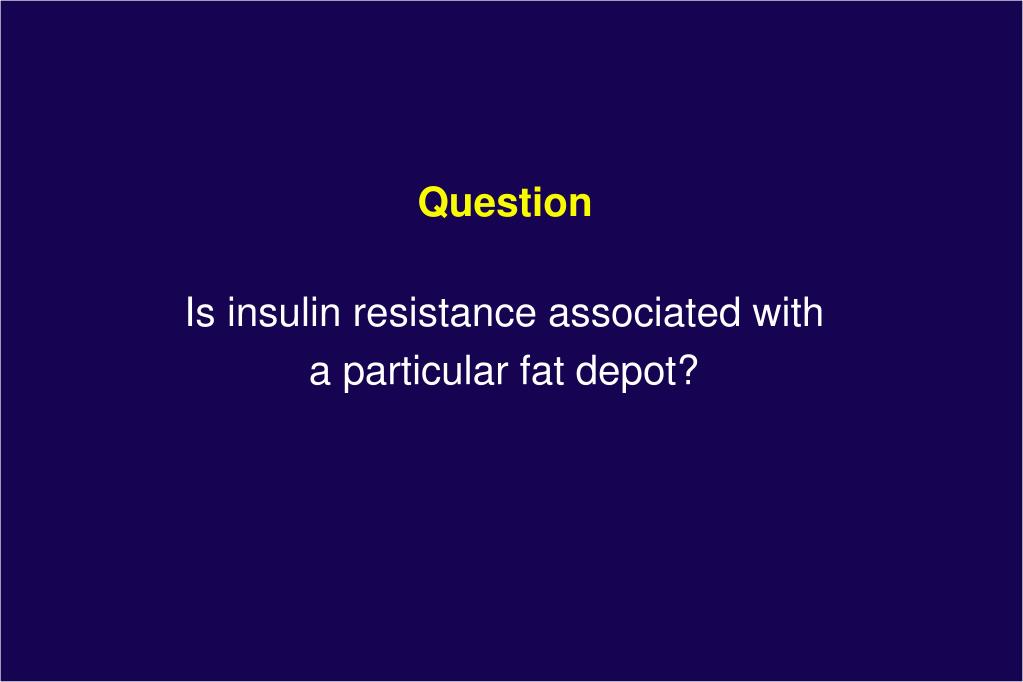 Question

Is insulin resistance associated with a particular fat depot?